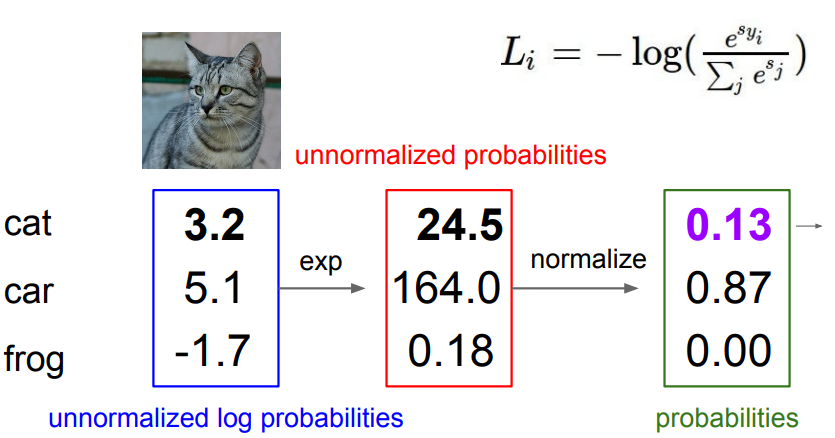 $L_i = -\log(\frac{e^{s_{y_i}}}{\sum_j e^{s_j}})$

unnormalized probabilities

cat
car
frog

3.2
5.1
-1.7

exp

24.5
164.0
0.18

normalize

0.13
0.87
0.00

unnormalized log probabilities

probabilities